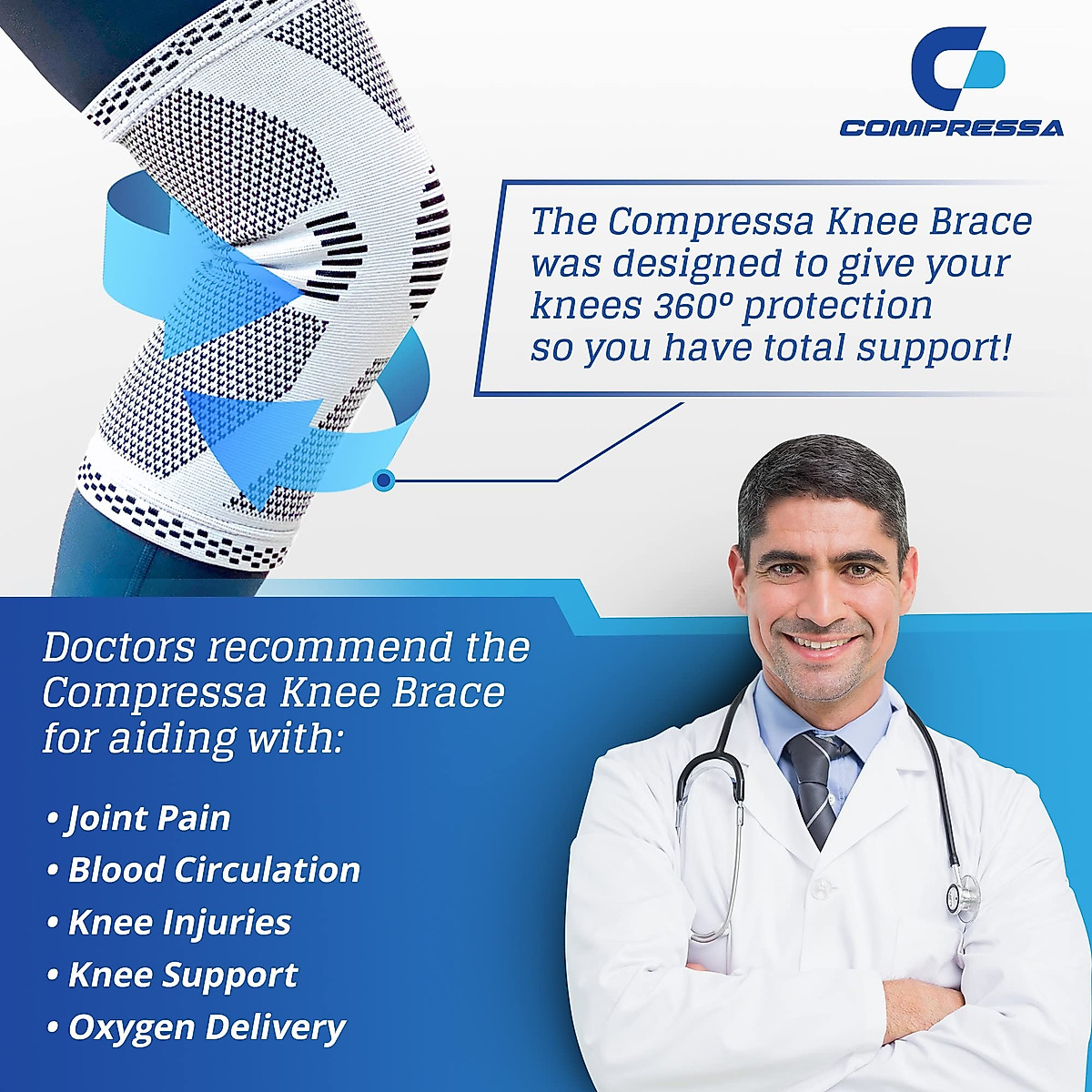 COMPRESSA

The Compressa Knee Brace was designed to give your knees 360º protection so you have total support!

Doctors recommend the Compressa Knee Brace for aiding with:

• Joint Pain
• Blood Circulation
• Knee Injuries
• Knee Support
• Oxygen Delivery